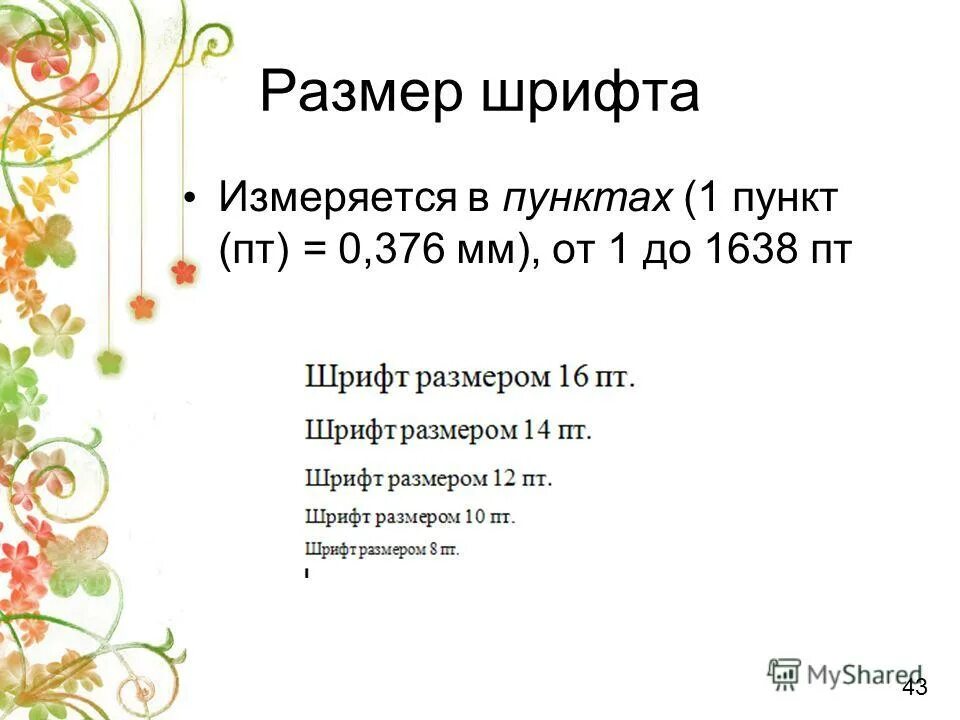 Размер шрифта

• Измеряется в пунктах (1 пункт (пт) = 0,376 мм), от 1 до 1638 пт

Шрифт размером 16 пт.

Шрифт размером 14 пт.

Шрифт размером 12 пт.

Шрифт размером 10 пт.

Шрифт размером 8 пт.

MyShared

43